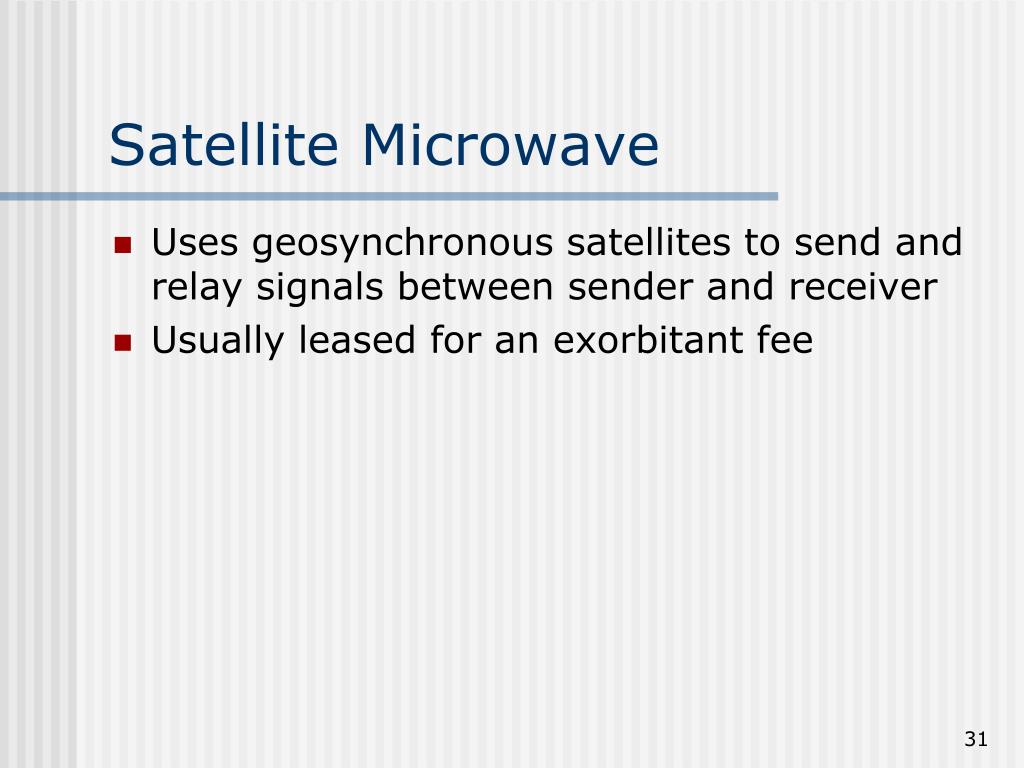 Satellite Microwave

- Uses geosynchronous satellites to send and relay signals between sender and receiver
- Usually leased for an exorbitant fee

31